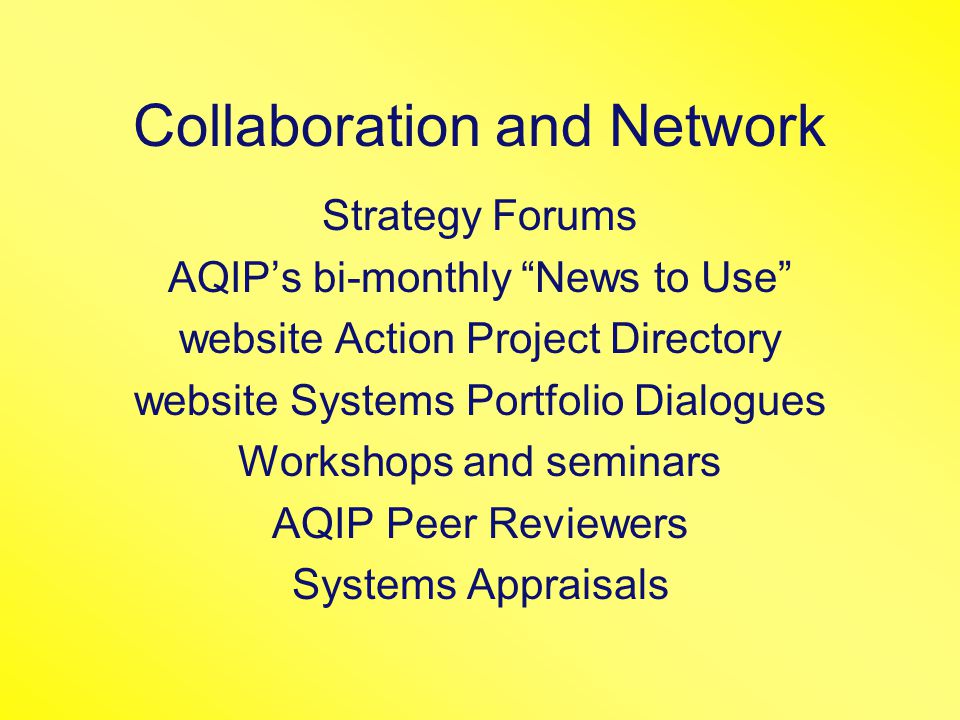 Collaboration and Network

Strategy Forums
AQIP’s bi-monthly “News to Use”
website Action Project Directory
website Systems Portfolio Dialogues
Workshops and seminars
AQIP Peer Reviewers
Systems Appraisals